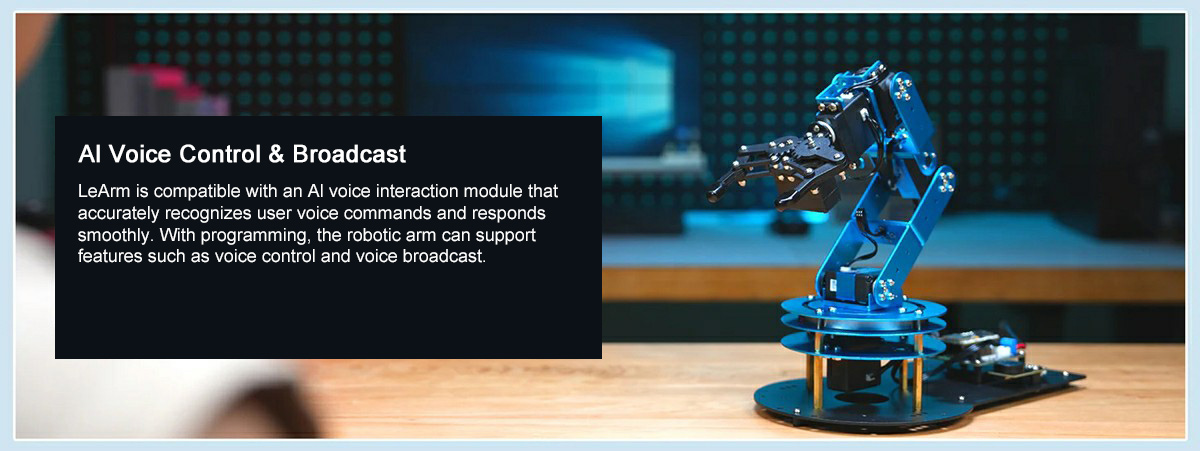 AI Voice Control & Broadcast

LeArm is compatible with an AI voice interaction module that accurately recognizes user voice commands and responds smoothly. With programming, the robotic arm can support features such as voice control and voice broadcast.